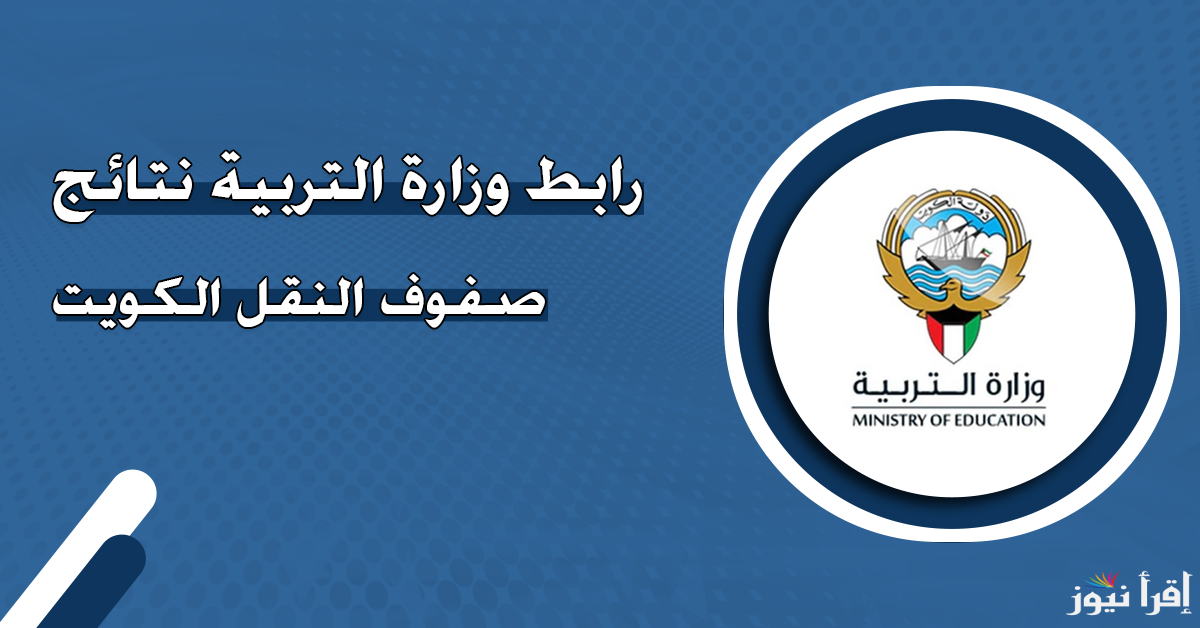 رابط وزارة التربية نتائج

صفوف النقل الكويت

دولة الكويت

وزارة التربية
MINISTRY OF EDUCATION

إقرأ نيوز